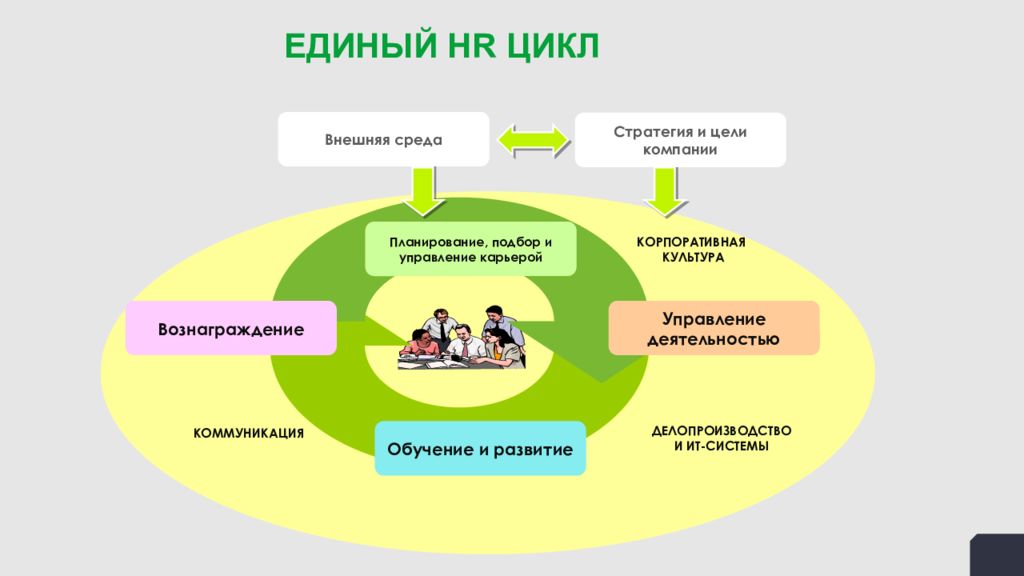 ЕДИНЫЙ HR ЦИКЛ

Внешняя среда

Стратегия и цели компании

Планирование, подбор и управление карьерой

КОРПОРАТИВНАЯ КУЛЬТУРА

Вознаграждение

Управление деятельностью

КОММУНИКАЦИЯ

Обучение и развитие

ДЕЛОПРОИЗВОДСТВО И ИТ-СИСТЕМЫ